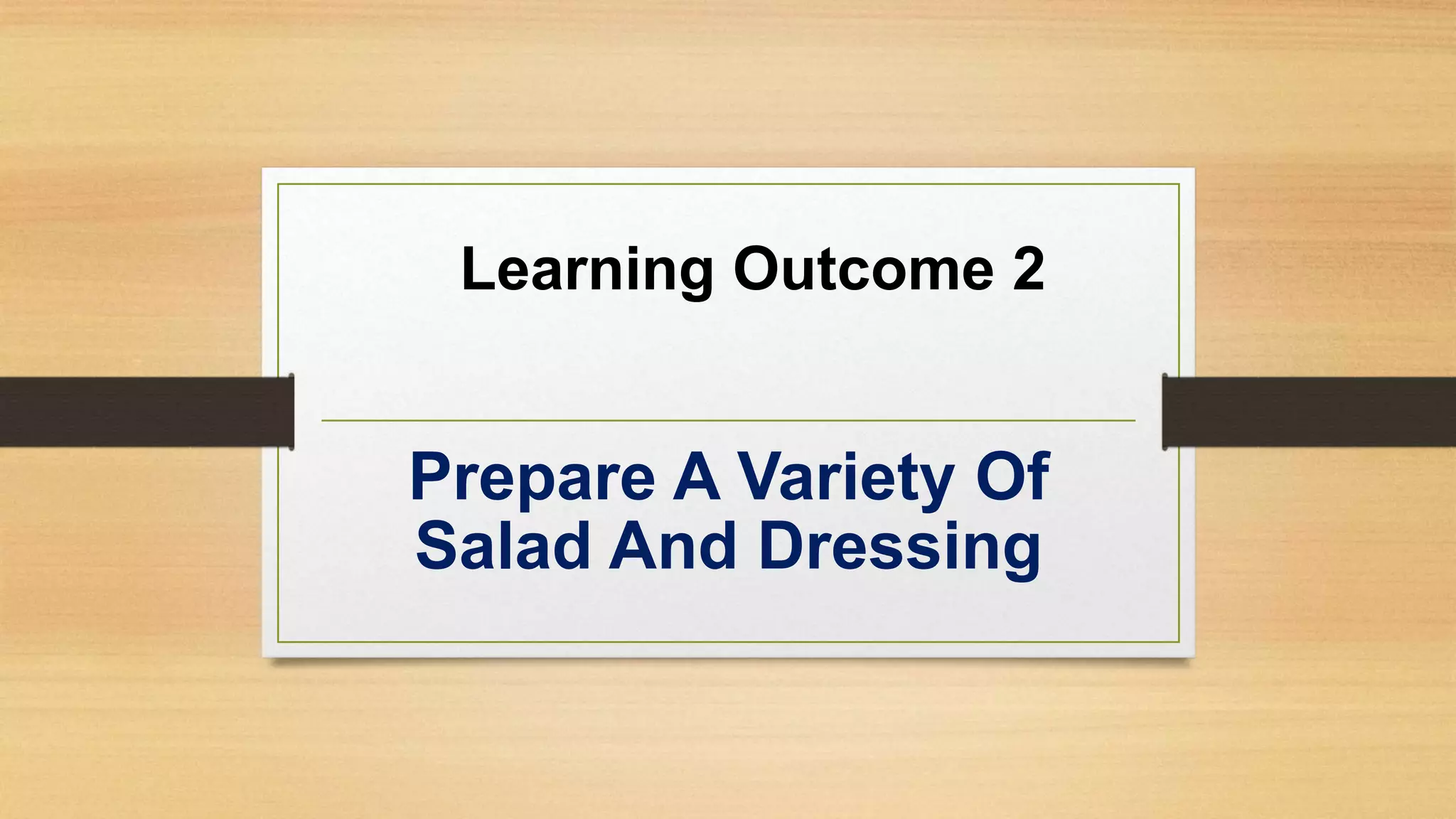 Learning Outcome 2

Prepare A Variety Of Salad And Dressing